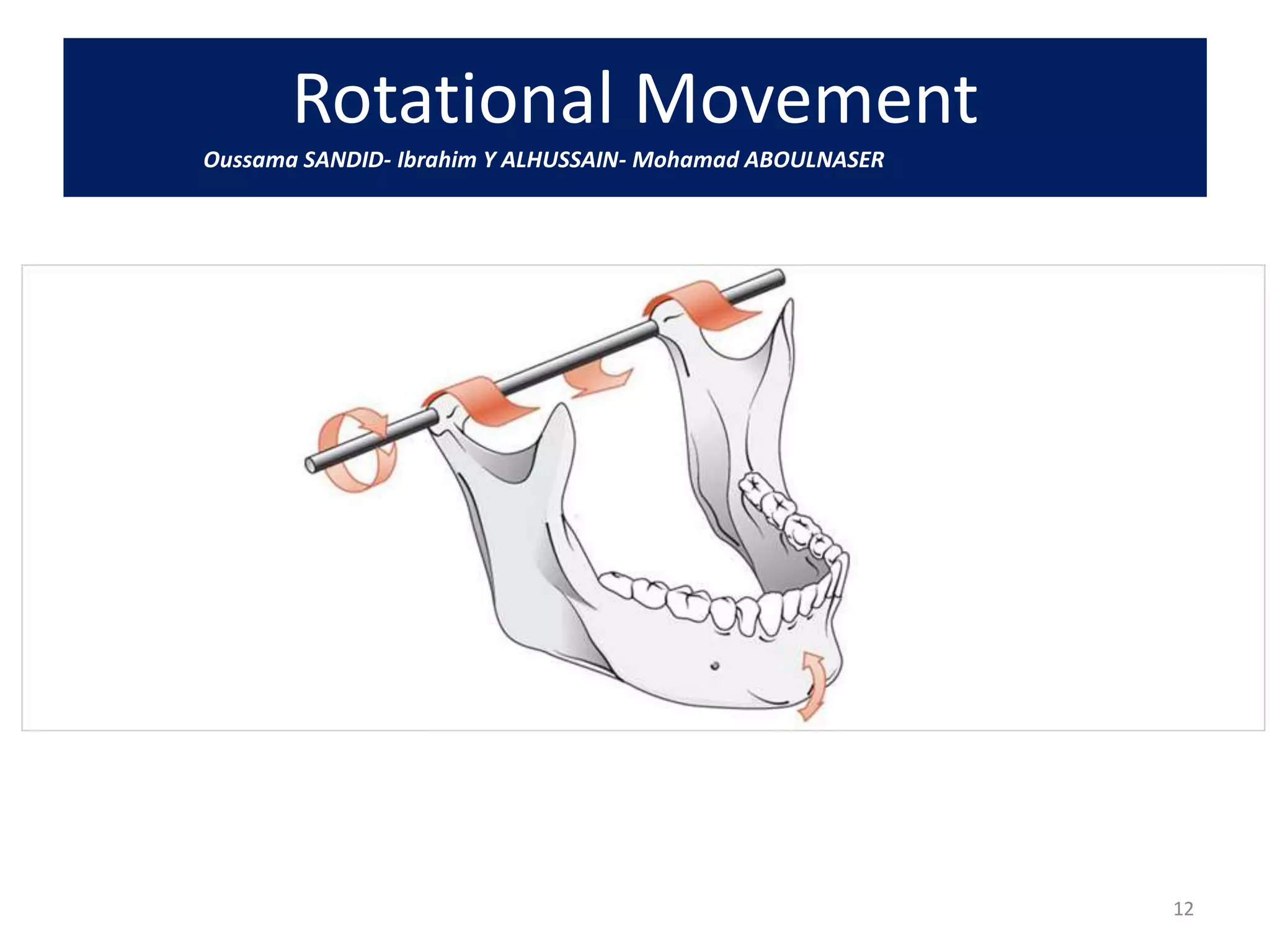 Rotational Movement

Oussama SANDID- Ibrahim Y ALHUSSAIN- Mohamad ABOULNASER

12